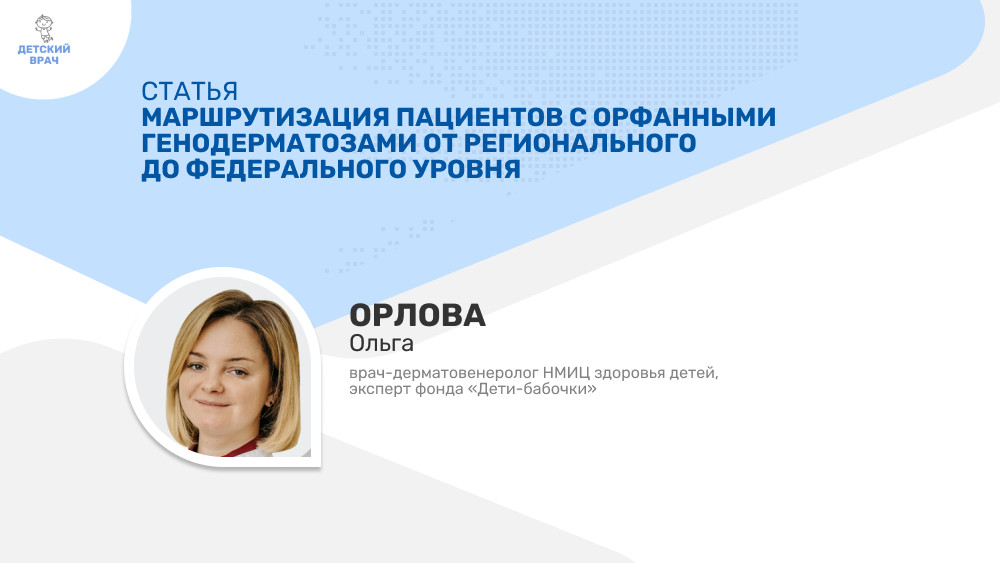 ДЕТСКИЙ ВРАЧ

СТАТЬЯ
МАРШРУТИЗАЦИЯ ПАЦИЕНТОВ С ОРФАННЫМИ ГЕНОДЕРМАТОЗАМИ ОТ РЕГИОНАЛЬНОГО ДО ФЕДЕРАЛЬНОГО УРОВНЯ

ОРЛОВА
Ольга

врач-дерматовенеролог НМИЦ здоровья детей, эксперт фонда «Дети-бабочки»